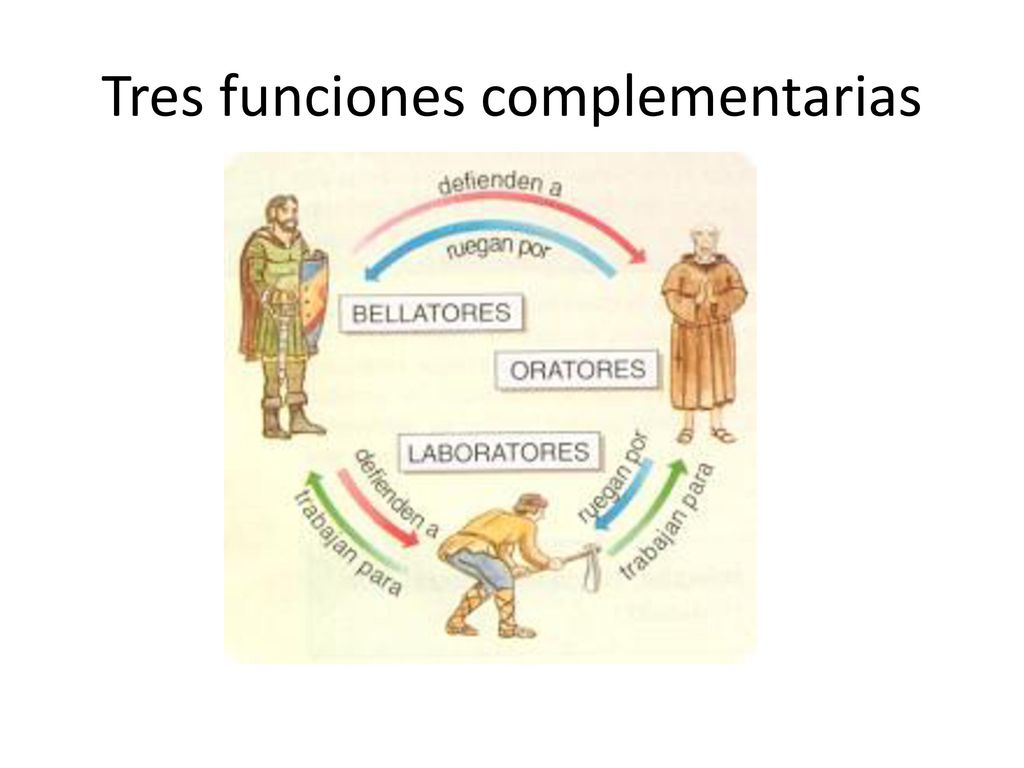 Tres funciones complementarias

defienden a

ruegan por

BELLATORES

ORATORES

LABORATORES

defienden a

trabajan para

ruegan por

trabajan para